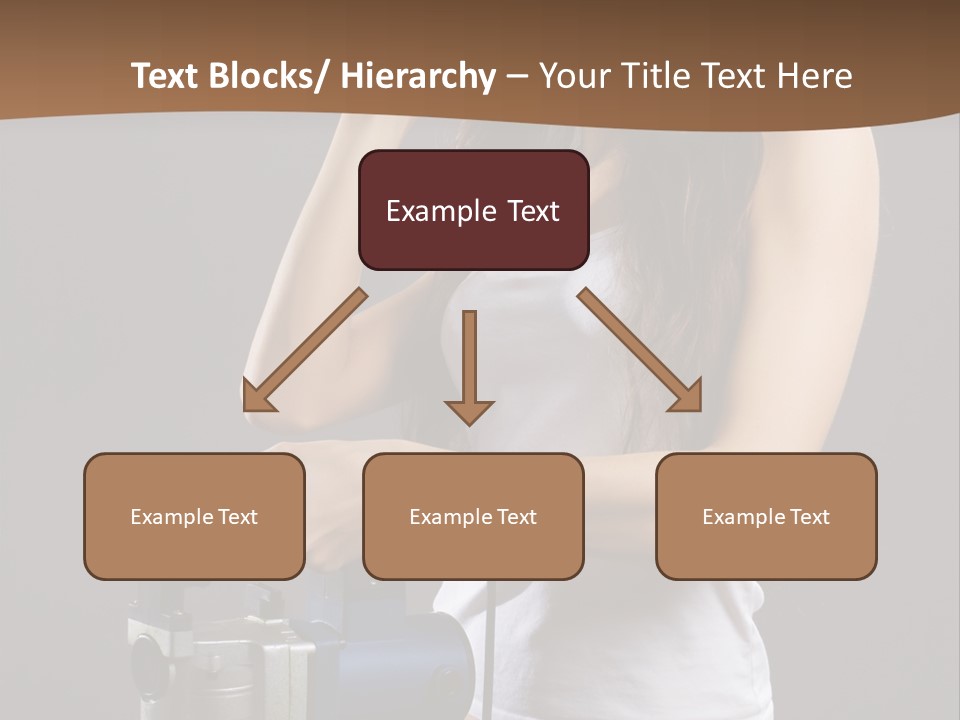 Text Blocks/ Hierarchy – Your Title Text Here

Example Text

Example Text

Example Text

Example Text